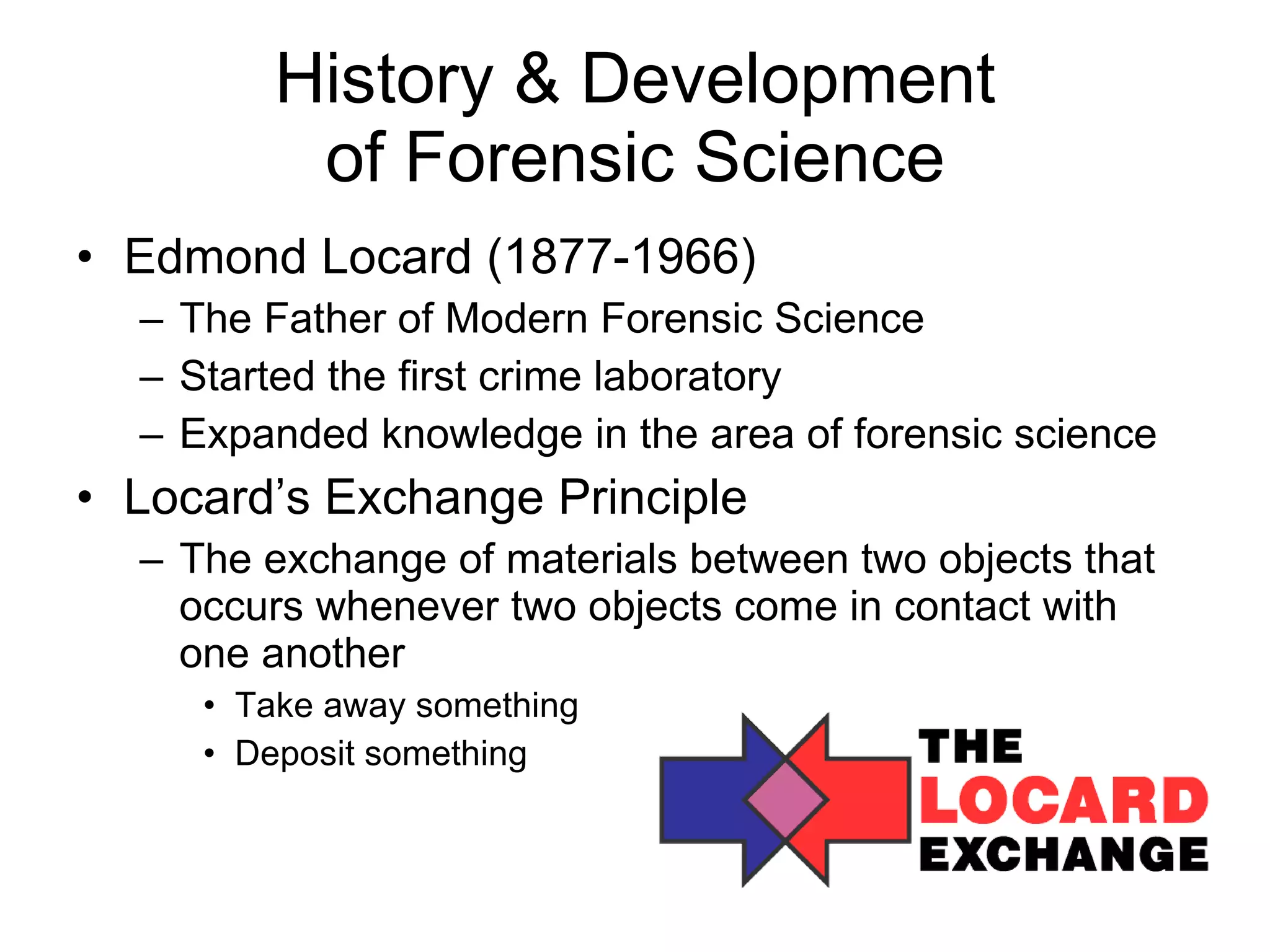 History & Development of Forensic Science

• Edmond Locard (1877-1966)
  – The Father of Modern Forensic Science
  – Started the first crime laboratory
  – Expanded knowledge in the area of forensic science
• Locard's Exchange Principle
  – The exchange of materials between two objects that occurs whenever two objects come in contact with one another
    • Take away something
    • Deposit something

THE
LOCARD
EXCHANGE